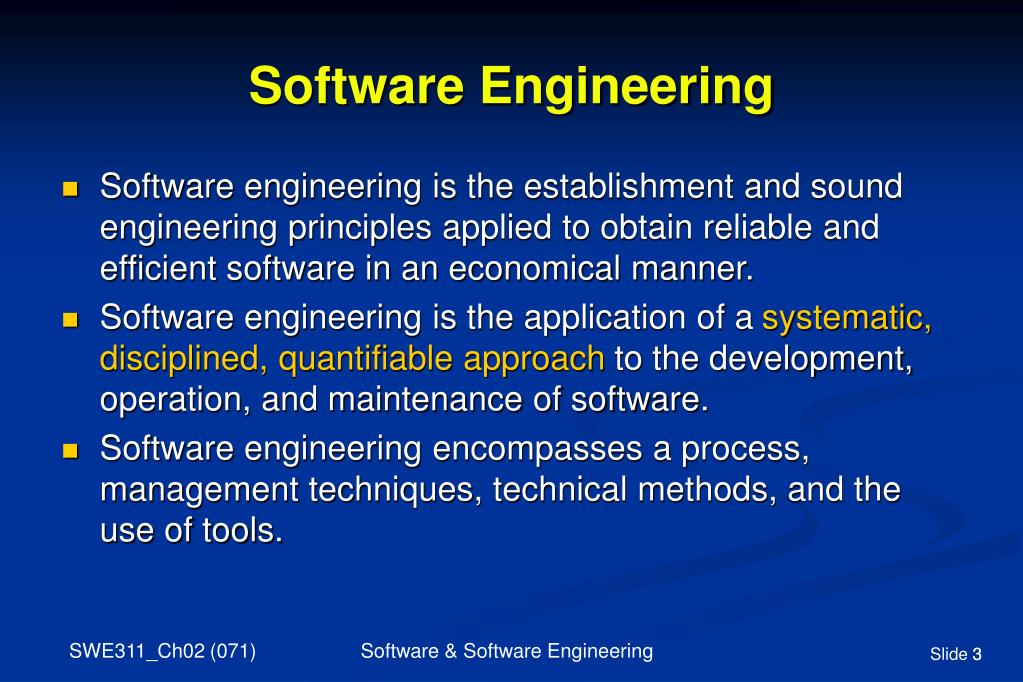 Software Engineering

Software engineering is the establishment and sound engineering principles applied to obtain reliable and efficient software in an economical manner.

Software engineering is the application of a systematic, disciplined, quantifiable approach to the development, operation, and maintenance of software.

Software engineering encompasses a process, management techniques, technical methods, and the use of tools.

SWE311_Ch02 (071)

Software & Software Engineering

Slide 3